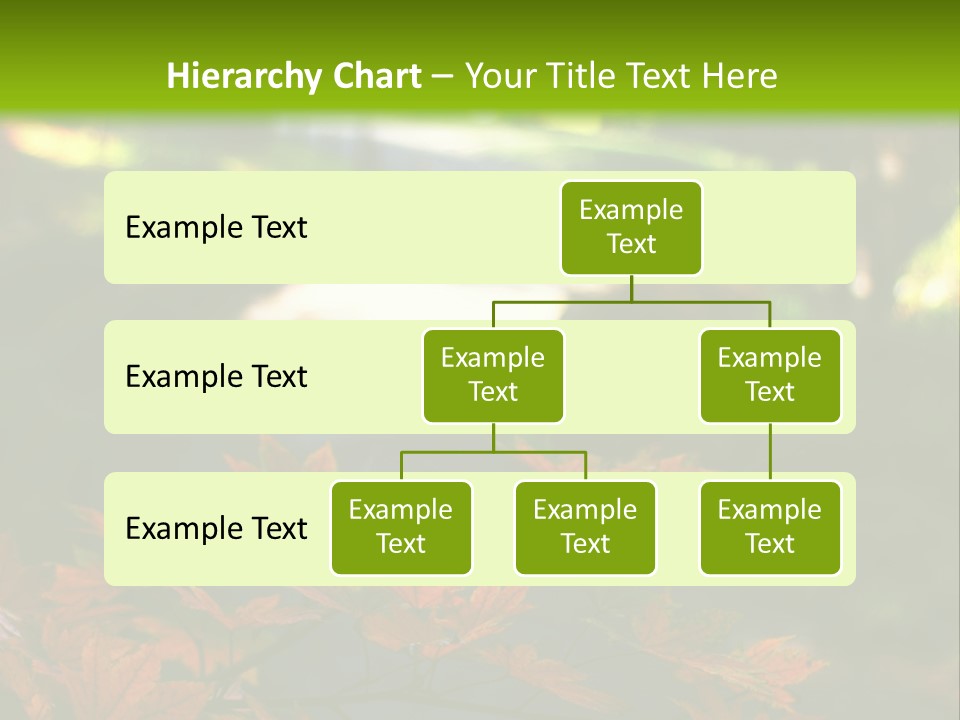 Hierarchy Chart – Your Title Text Here

Example Text

Example Text

Example Text

Example Text

Example Text

Example Text

Example Text

Example Text

Example Text